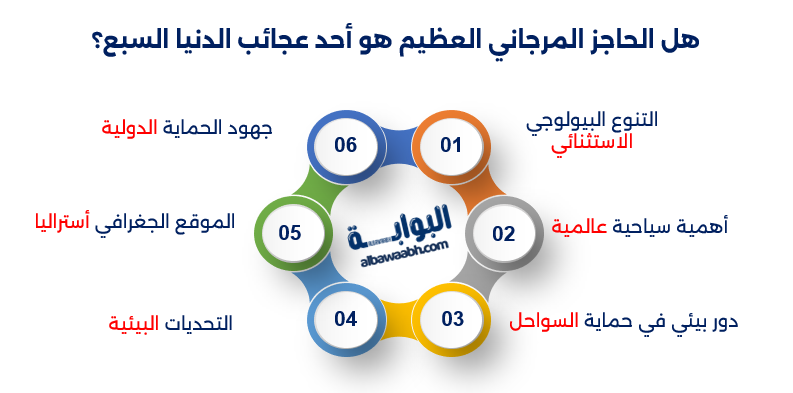 هل الحاجز المرجاني العظيم هو أحد عجائب الدنيا السبع؟

01
التنوع البيولوجي الاستثنائي

02
أهمية سياحية عالمية

03
دور بيئي في حماية السواحل

04
التحديات البيئية

05
الموقع الجغرافي أستراليا

06
جهود الحماية الدولية

البوابة
albawaabh.com